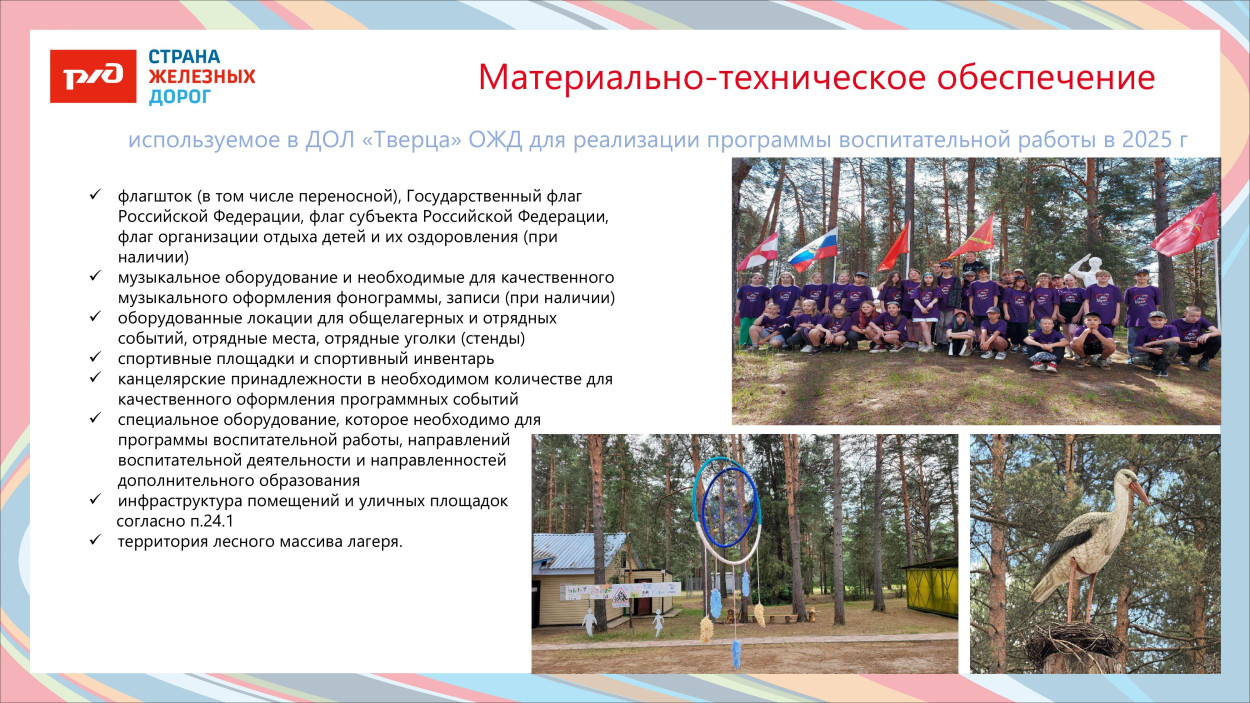 РЖД
СТРАНА ЖЕЛЕЗНЫХ ДОРОГ

Материально-техническое обеспечение

используемое в ДОЛ «Тверца» ОЖД для реализации программы воспитательной работы в 2025 г

✓ флагшток (в том числе переносной), Государственный флаг Российской Федерации, флаг субъекта Российской Федерации, флаг организации отдыха детей и их оздоровления (при наличии)
✓ музыкальное оборудование и необходимые для качественного музыкального оформления фонограммы, записи (при наличии)
✓ оборудованные локации для общелагерных и отрядных событий, отрядные места, отрядные уголки (стенды)
✓ спортивные площадки и спортивный инвентарь
✓ канцелярские принадлежности в необходимом количестве для качественного оформления программных событий
✓ специальное оборудование, которое необходимо для программы воспитательной работы, направлений воспитательной деятельности и направленностей дополнительного образования
✓ инфраструктура помещений и уличных площадок согласно п.24.1
✓ территория лесного массива лагеря.